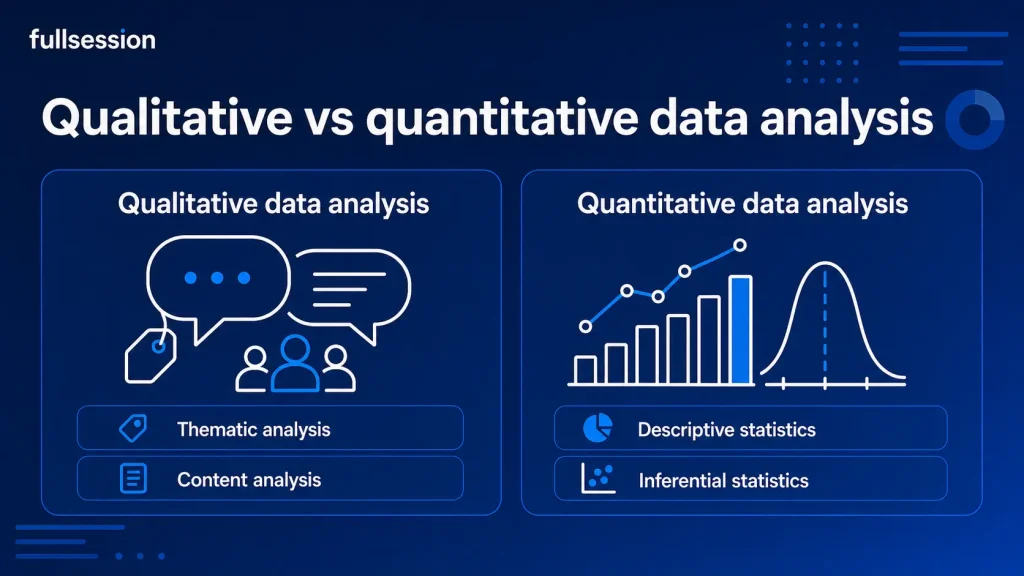 fullsession

Qualitative vs quantitative data analysis

Qualitative data analysis

Thematic analysis

Content analysis

Quantitative data analysis

Descriptive statistics

Inferential statistics